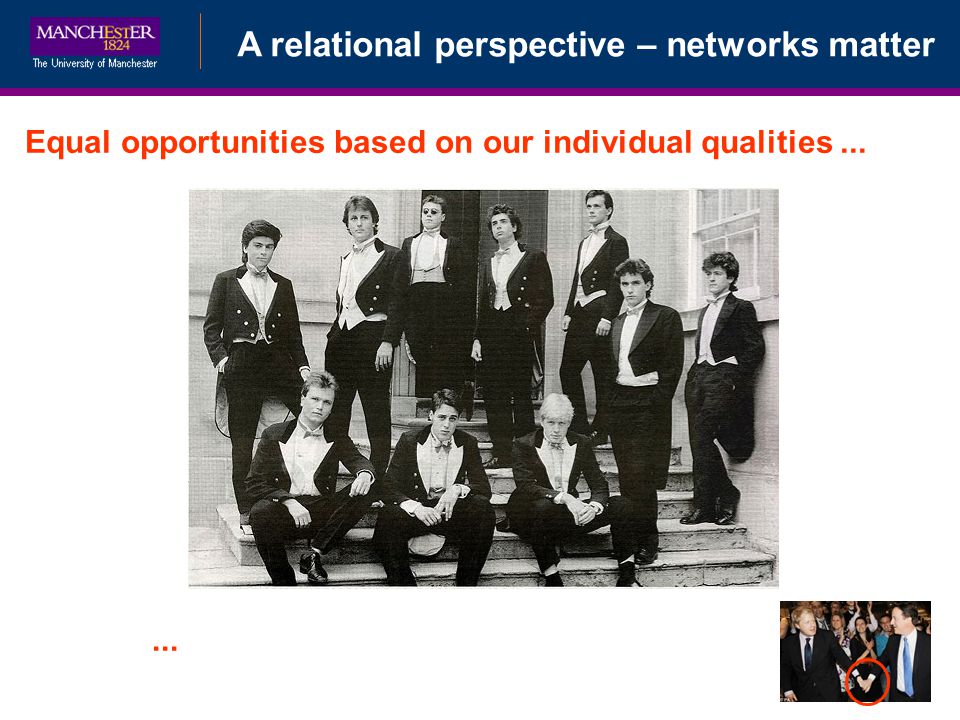 MANCHESTER
1824
The University of Manchester

A relational perspective – networks matter

Equal opportunities based on our individual qualities ...

...